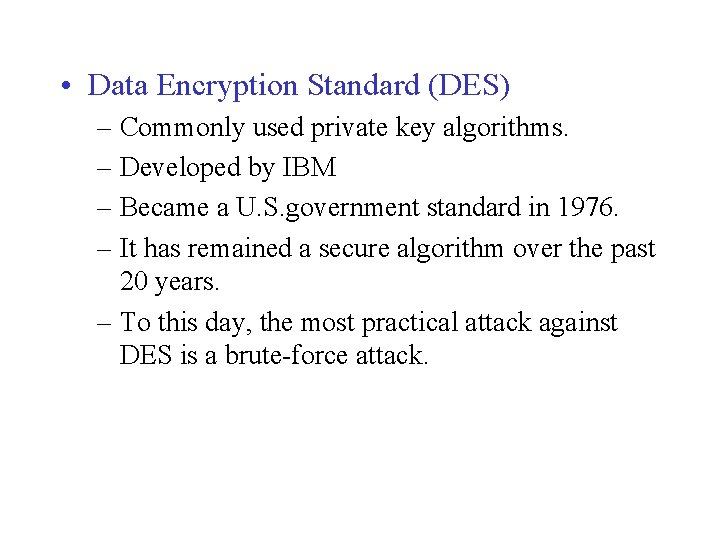 • Data Encryption Standard (DES)

– Commonly used private key algorithms.

– Developed by IBM

– Became a U.S.government standard in 1976.

– It has remained a secure algorithm over the past 20 years.

– To this day, the most practical attack against DES is a brute-force attack.